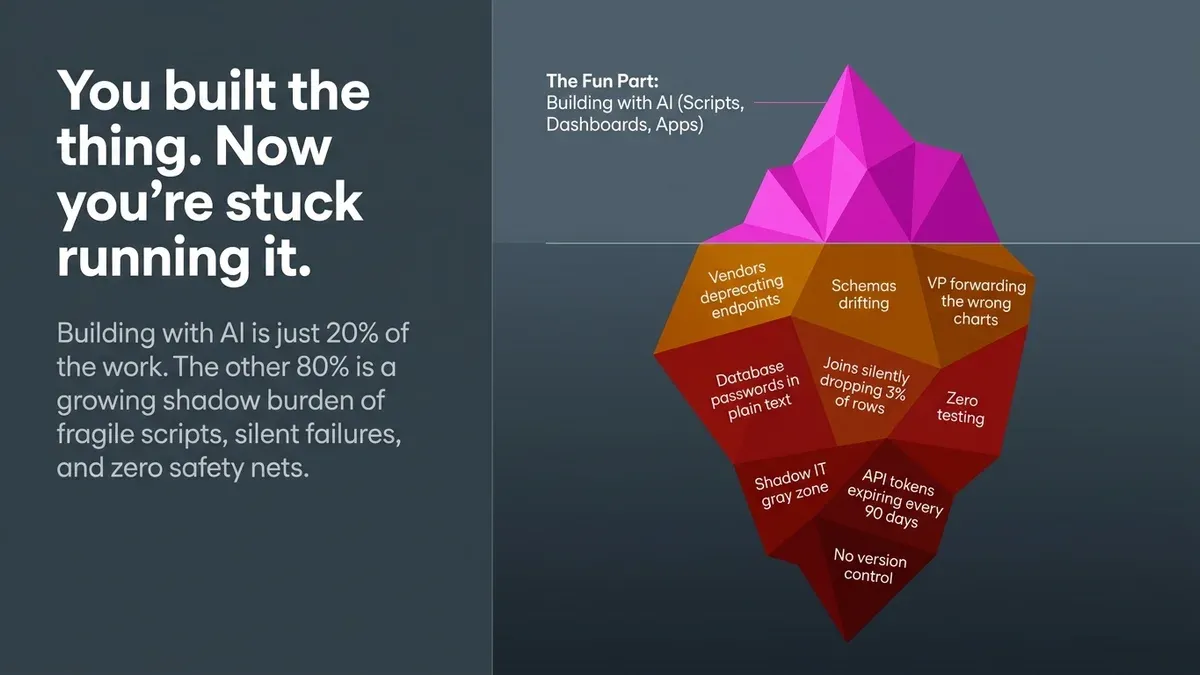 You built the thing. Now you're stuck running it.

Building with AI is just 20% of the work. The other 80% is a growing shadow burden of fragile scripts, silent failures, and zero safety nets.

The Fun Part:
Building with AI (Scripts, Dashboards, Apps)

Vendors deprecating endpoints

Schemas drifting

VP forwarding the wrong charts

Database passwords in plain text

Joins silently dropping 3% of rows

Zero testing

Shadow IT gray zone

API tokens expiring every 90 days

No version control